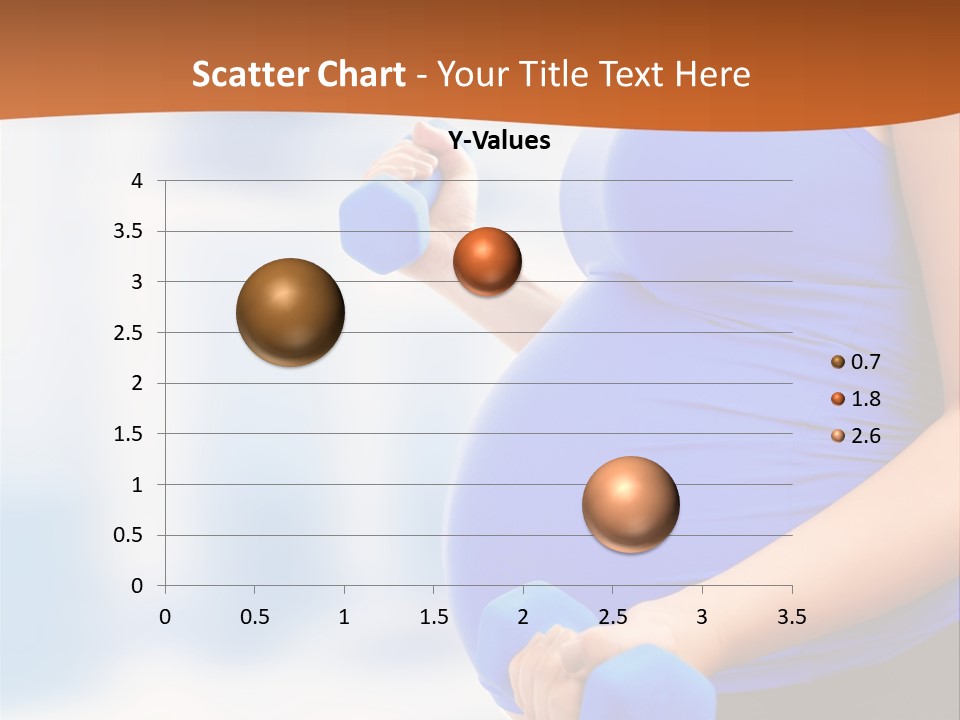 Scatter Chart - Your Title Text Here

Y-Values

4
3.5
3
2.5
2
1.5
1
0.5
0

0 0.5 1 1.5 2 2.5 3 3.5

0.7
1.8
2.6